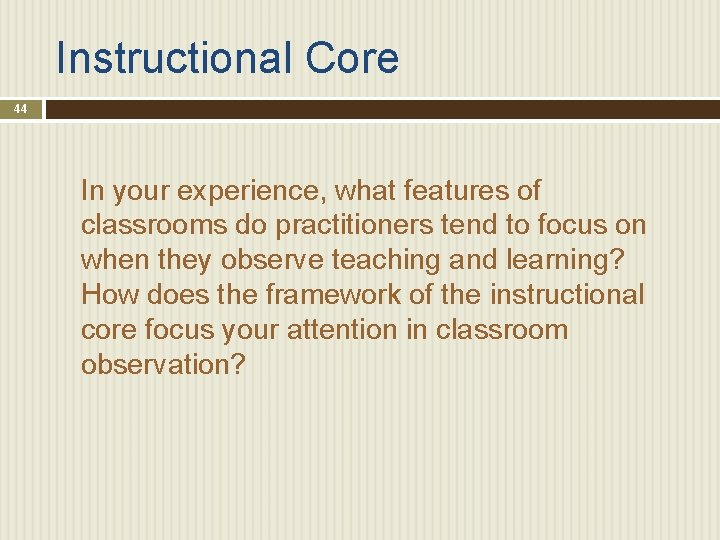 Instructional Core

44

In your experience, what features of classrooms do practitioners tend to focus on when they observe teaching and learning? How does the framework of the instructional core focus your attention in classroom observation?